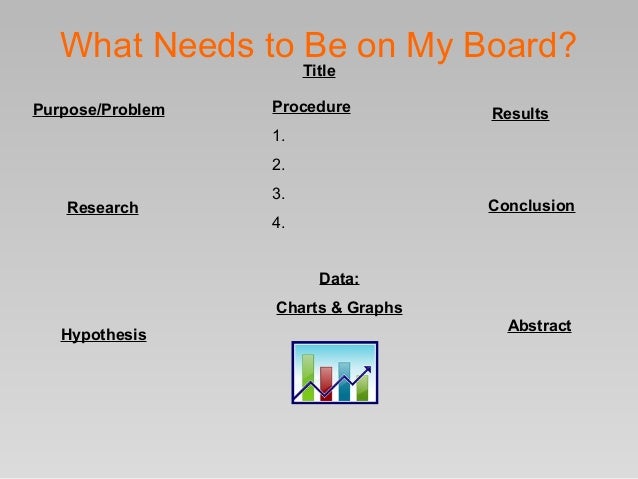 What Needs to Be on My Board?

Title

Purpose/Problem

Research

Hypothesis

Procedure
1.
2.
3.
4.

Data:
Charts & Graphs

Results

Conclusion

Abstract